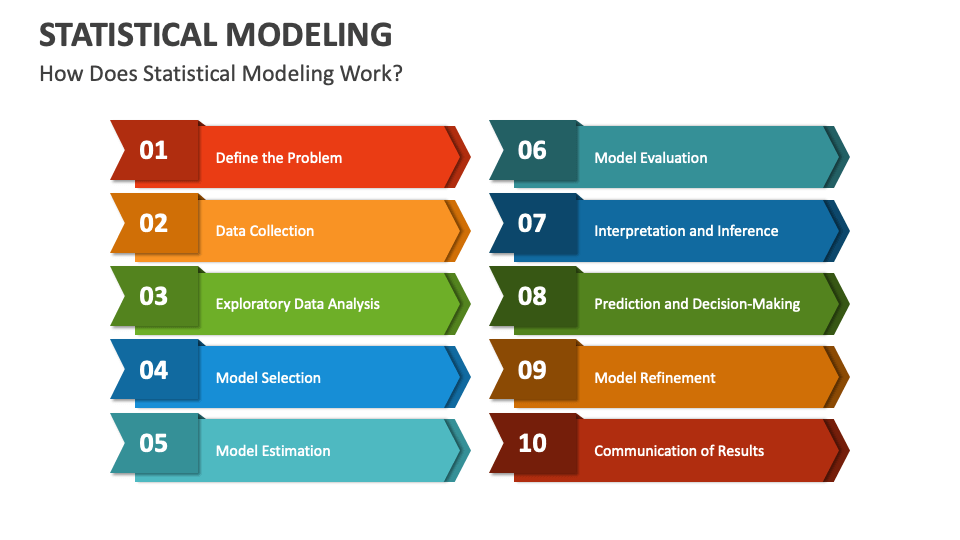 STATISTICAL MODELING

How Does Statistical Modeling Work?

01 Define the Problem

02 Data Collection

03 Exploratory Data Analysis

04 Model Selection

05 Model Estimation

06 Model Evaluation

07 Interpretation and Inference

08 Prediction and Decision-Making

09 Model Refinement

10 Communication of Results